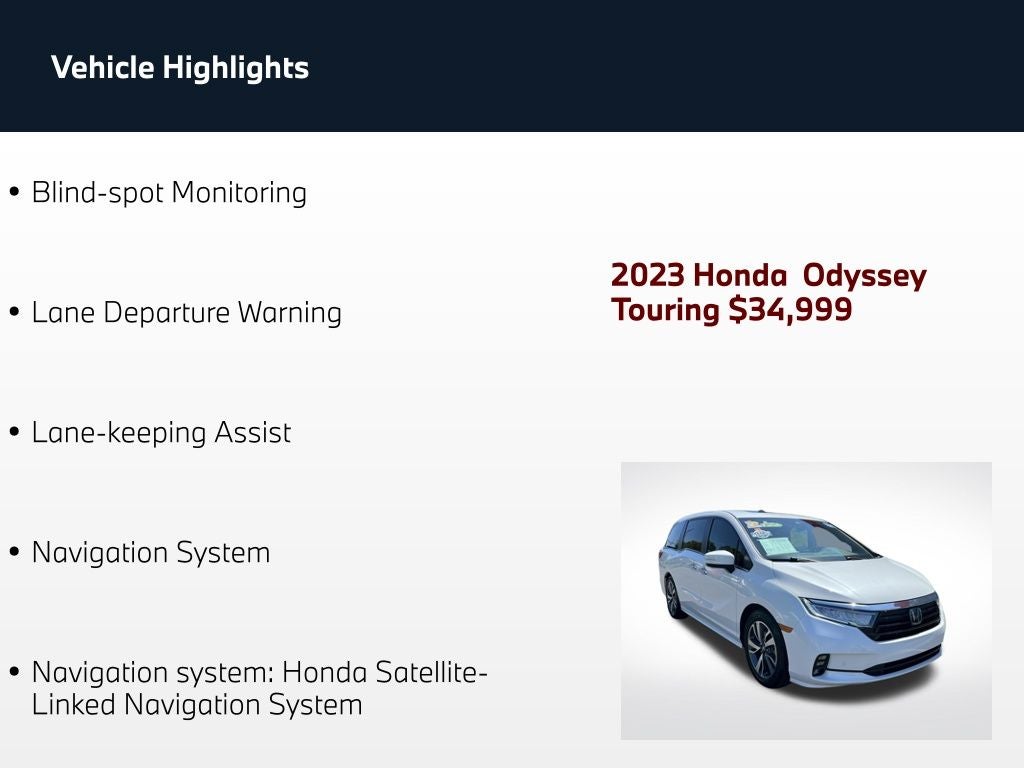 Vehicle Highlights

• Blind-spot Monitoring

• Lane Departure Warning

• Lane-keeping Assist

• Navigation System

• Navigation system: Honda Satellite-Linked Navigation System

2023 Honda Odyssey Touring $34,999